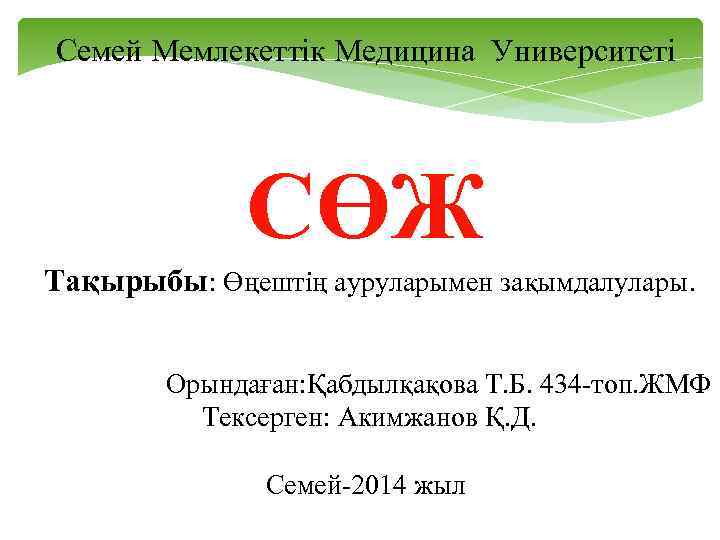 Семей Мемлекеттік Медицина Университеті

СӨЖ

Тақырыбы: Өңештің ауруларымен зақымдалулары.

Орындаған:Қабдылқақова Т.Б. 434-топ.ЖМФ
Тексерген: Акимжанов Қ.Д.

Семей-2014 жыл